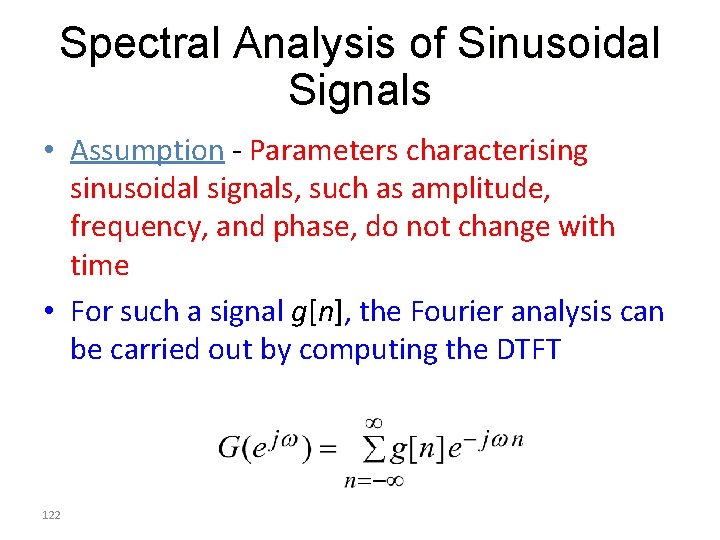 Spectral Analysis of Sinusoidal Signals

• Assumption - Parameters characterising sinusoidal signals, such as amplitude, frequency, and phase, do not change with time

• For such a signal $g[n]$, the Fourier analysis can be carried out by computing the DTFT

$G(e^{j\omega}) = \sum_{n=-\infty}^{\infty} g[n]e^{-j\omega n}$

122